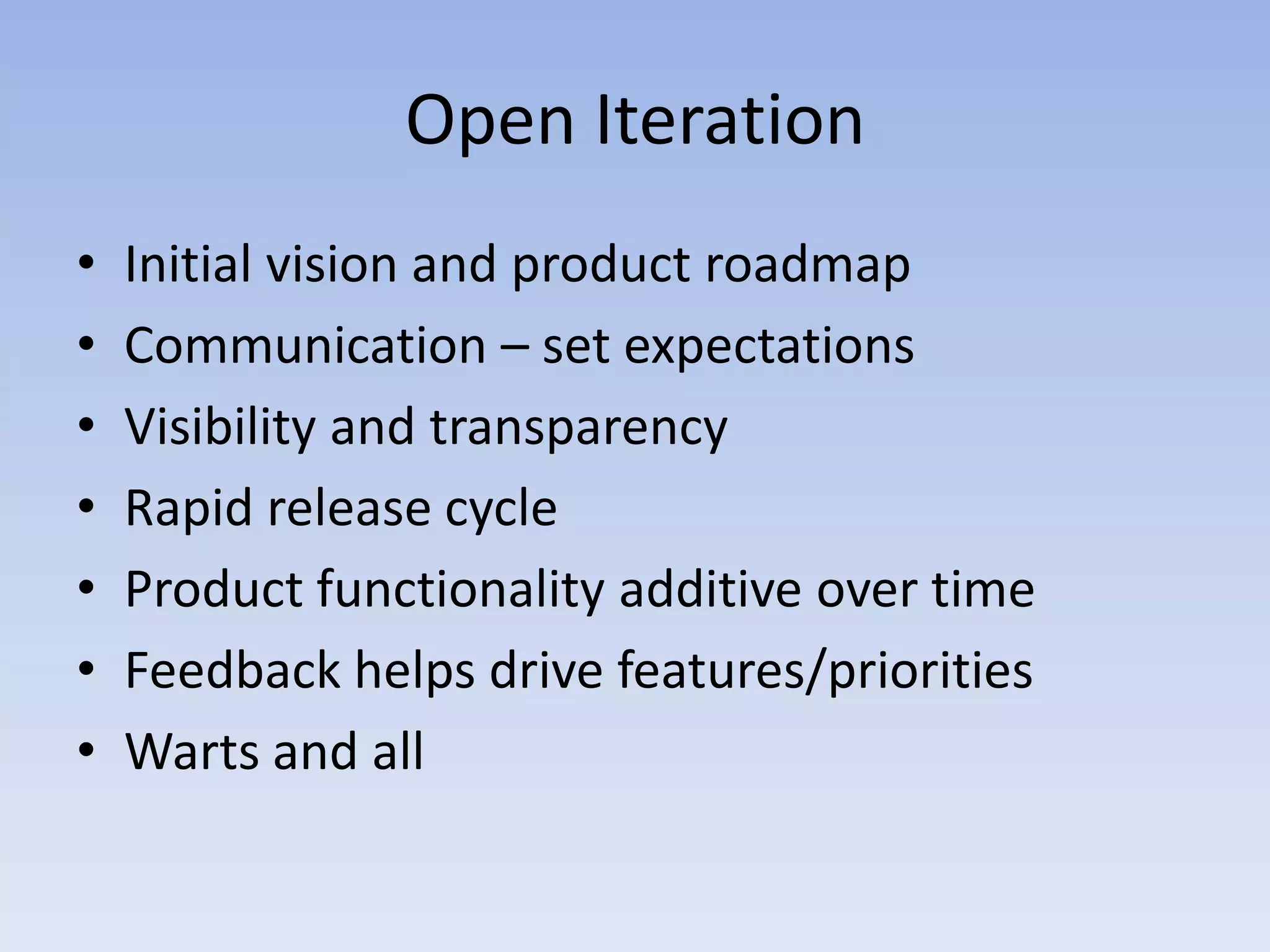 Open Iteration

• Initial vision and product roadmap
• Communication – set expectations
• Visibility and transparency
• Rapid release cycle
• Product functionality additive over time
• Feedback helps drive features/priorities
• Warts and all